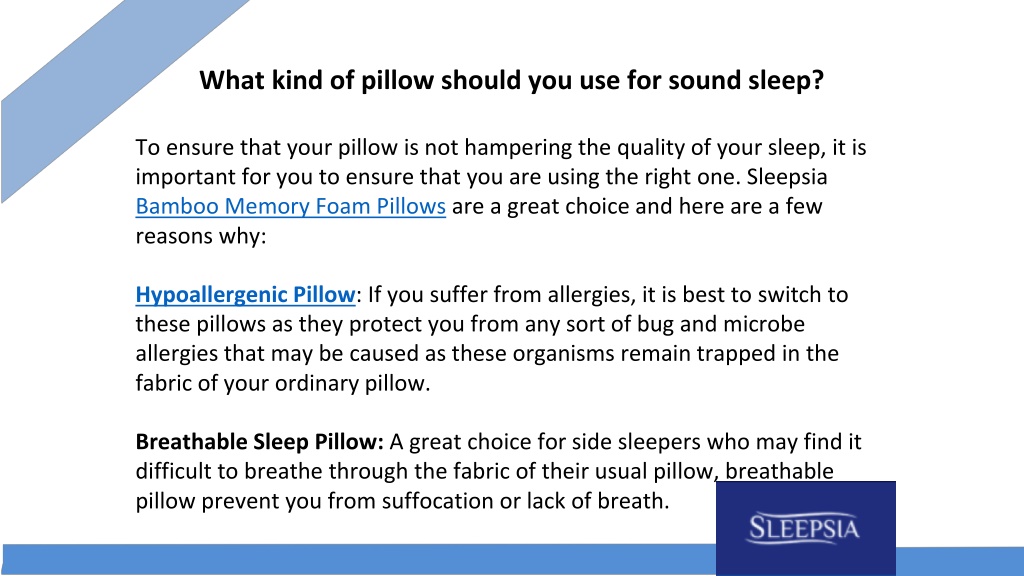 What kind of pillow should you use for sound sleep?

To ensure that your pillow is not hampering the quality of your sleep, it is important for you to ensure that you are using the right one. Sleepsia Bamboo Memory Foam Pillows are a great choice and here are a few reasons why:

Hypoallergenic Pillow: If you suffer from allergies, it is best to switch to these pillows as they protect you from any sort of bug and microbe allergies that may be caused as these organisms remain trapped in the fabric of your ordinary pillow.

Breathable Sleep Pillow: A great choice for side sleepers who may find it difficult to breathe through the fabric of their usual pillow, breathable pillow prevent you from suffocation or lack of breath.

SLEEPSIA